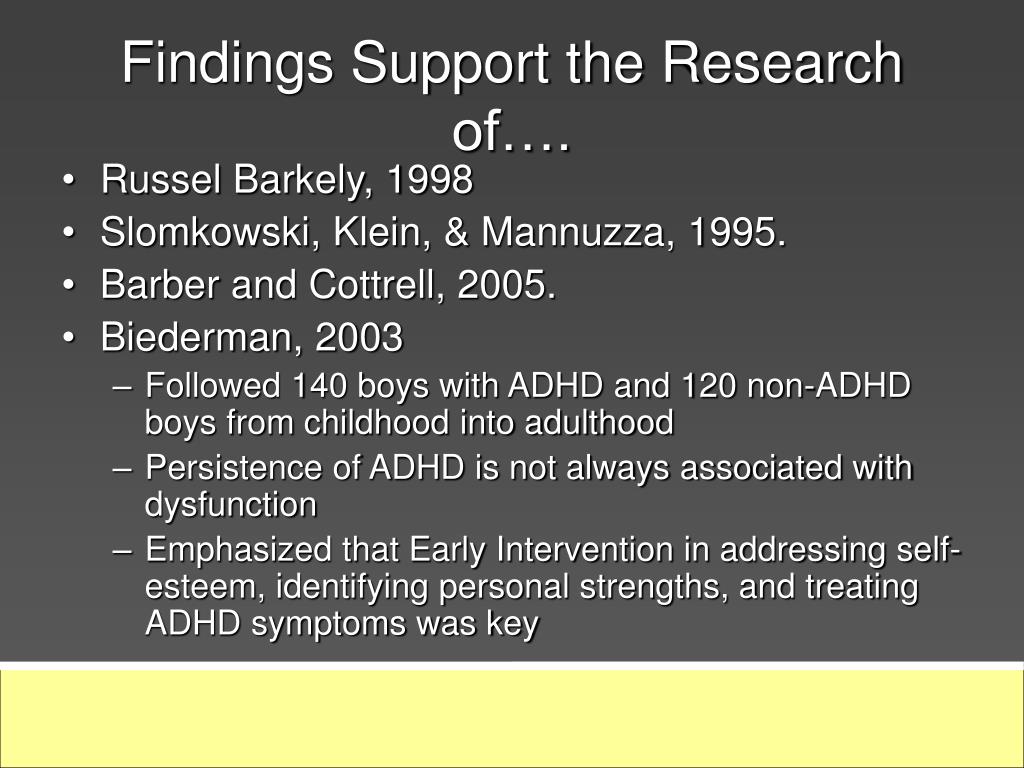 Findings Support the Research of….

• Russel Barkely, 1998
• Slomkowski, Klein, & Mannuzza, 1995.
• Barber and Cottrell, 2005.
• Biederman, 2003
– Followed 140 boys with ADHD and 120 non-ADHD boys from childhood into adulthood
– Persistence of ADHD is not always associated with dysfunction
– Emphasized that Early Intervention in addressing self-esteem, identifying personal strengths, and treating ADHD symptoms was key